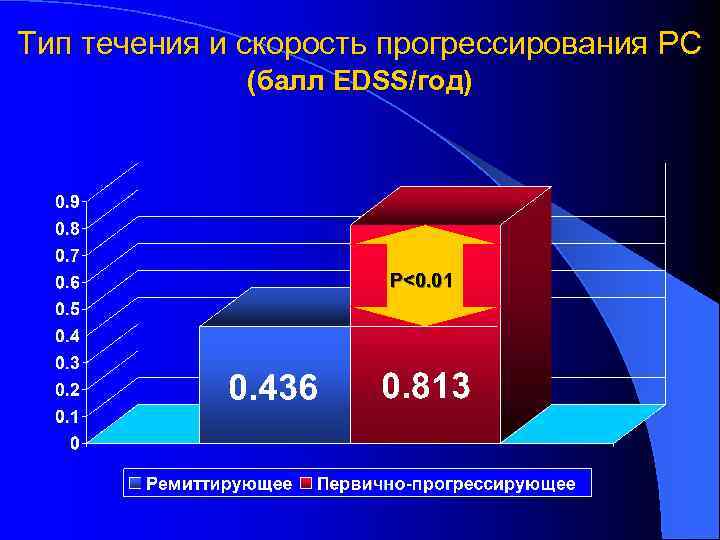 Тип течения и скорость прогрессирования РС
(балл EDSS/год)

0.9
0.8
0.7
0.6
0.5
0.4
0.3
0.2
0.1
0

P<0.01

0.436

0.813

Ремиттирующее Первично-прогрессирующее